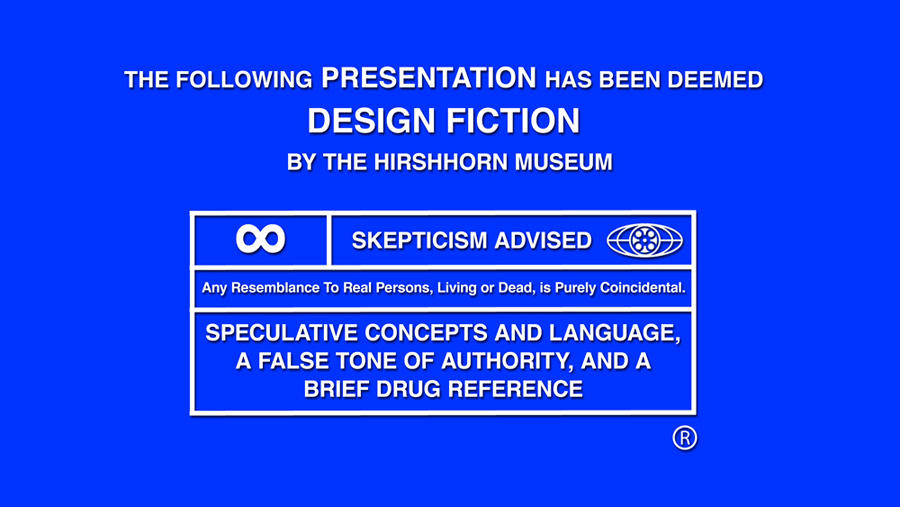 THE FOLLOWING PRESENTATION HAS BEEN DEEMED
DESIGN FICTION
BY THE HIRSHHORN MUSEUM

∞

SKEPTICISM ADVISED

Any Resemblance To Real Persons, Living or Dead, is Purely Coincidental.

SPECULATIVE CONCEPTS AND LANGUAGE, A FALSE TONE OF AUTHORITY, AND A BRIEF DRUG REFERENCE

®